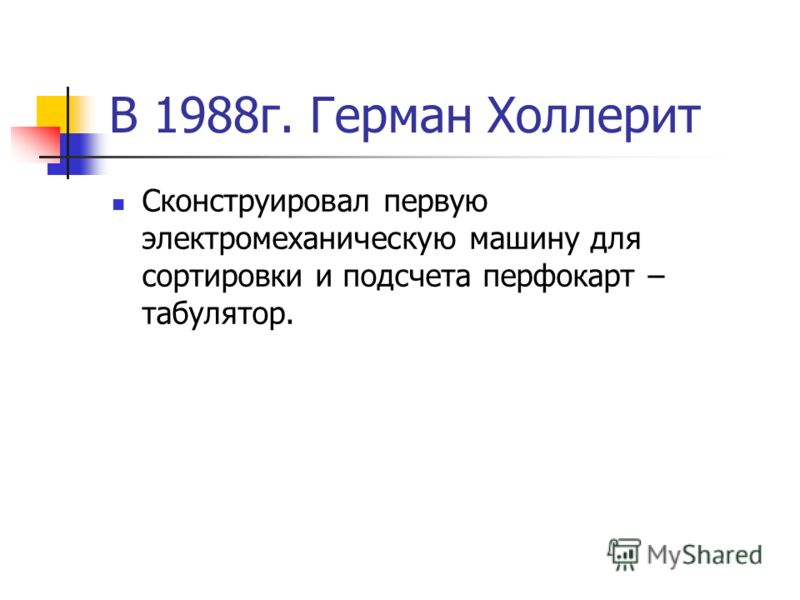 В 1988г. Герман Холлерит

Сконструировал первую электромеханическую машину для сортировки и подсчета перфокарт – табулятор.

MyShared